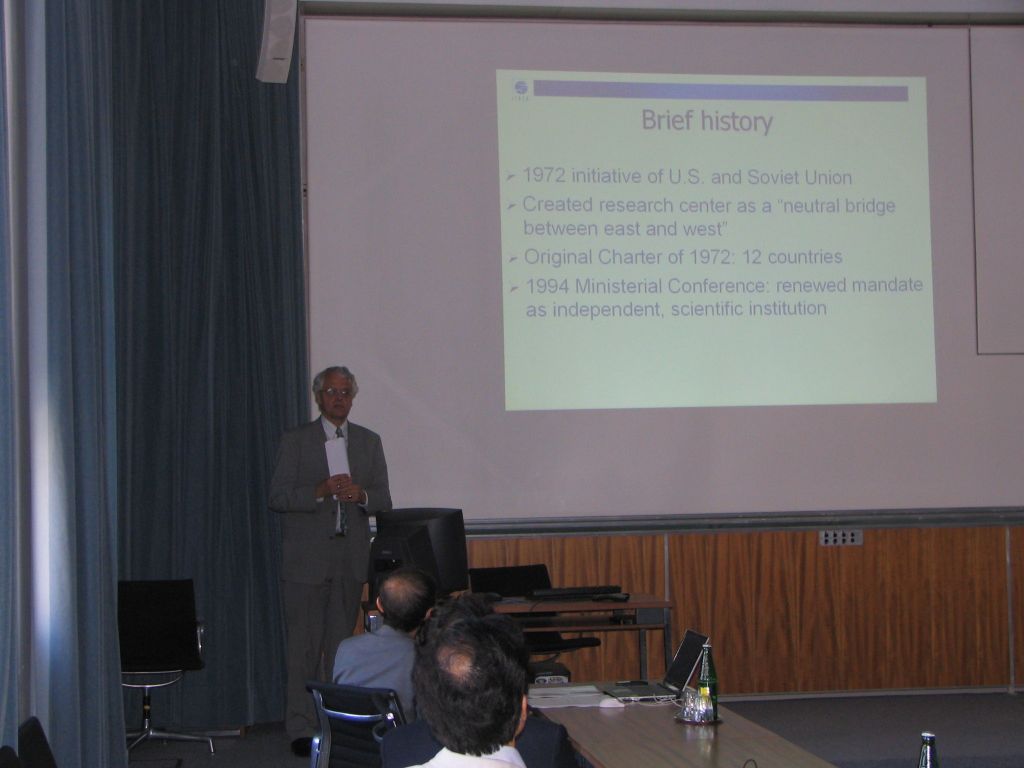 Brief history

➢ 1972 initiative of U.S. and Soviet Union
➢ Created research center as a "neutral bridge between east and west"
➢ Original Charter of 1972: 12 countries
➢ 1994 Ministerial Conference: renewed mandate as independent, scientific institution